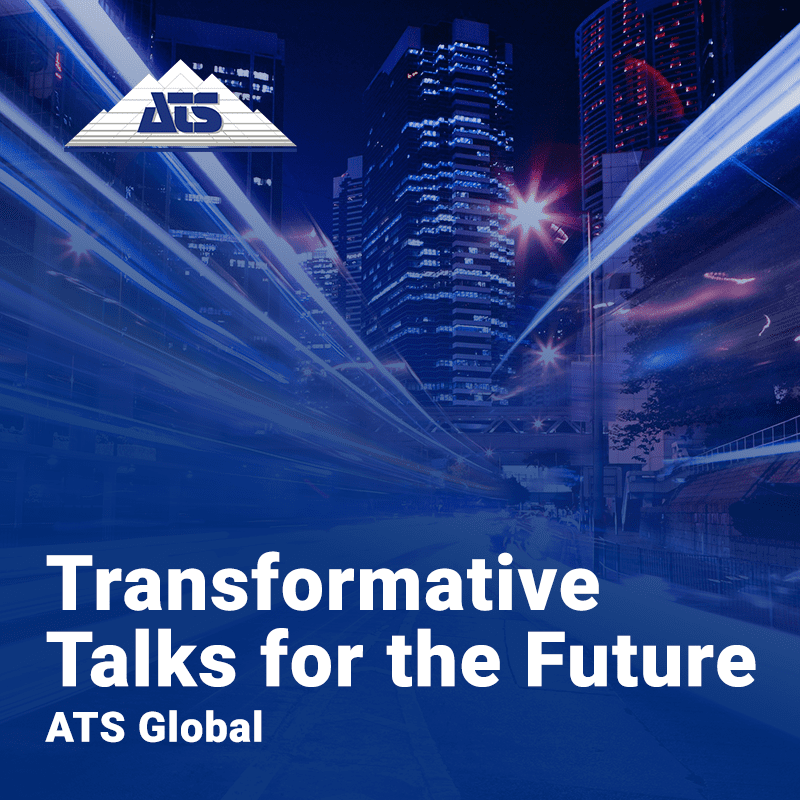 ATS

Transformative Talks for the Future

ATS Global